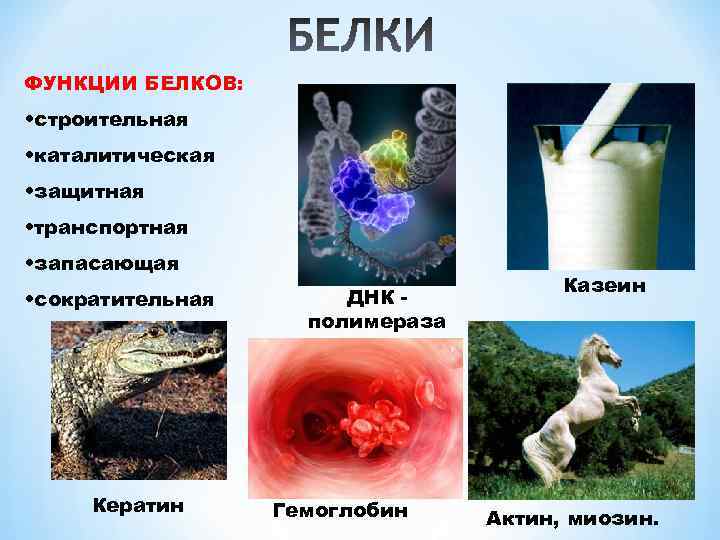 БЕЛКИ

ФУНКЦИИ БЕЛКОВ:

•строительная

•каталитическая

•защитная

•транспортная

•запасающая

•сократительная

ДНК - полимераза

Казеин

Кератин

Гемоглобин

Актин, миозин.